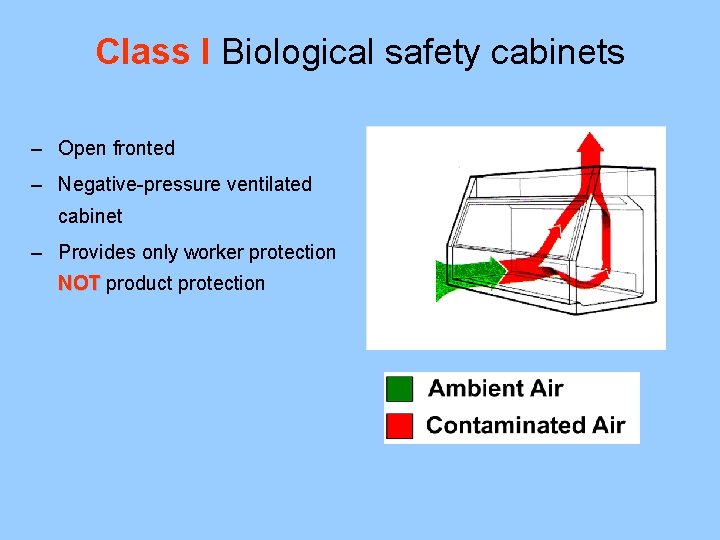 Class I Biological safety cabinets

– Open fronted
– Negative-pressure ventilated cabinet
– Provides only worker protection NOT product protection

Ambient Air
Contaminated Air